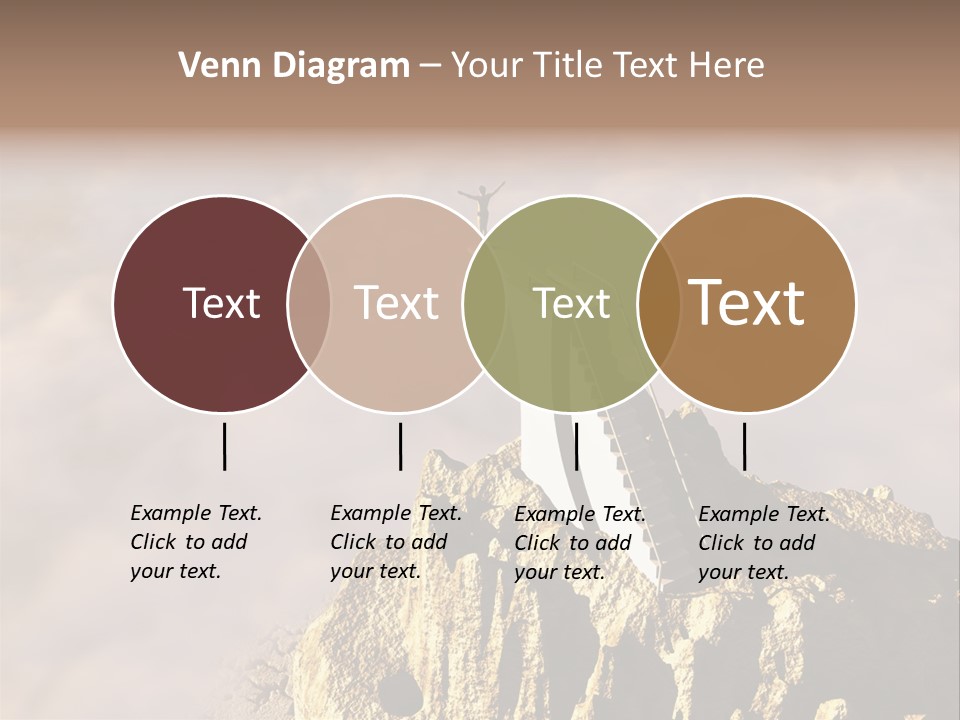 Venn Diagram – Your Title Text Here

Text

Text

Text

Text

Example Text. Click to add your text.

Example Text. Click to add your text.

Example Text. Click to add your text.

Example Text. Click to add your text.